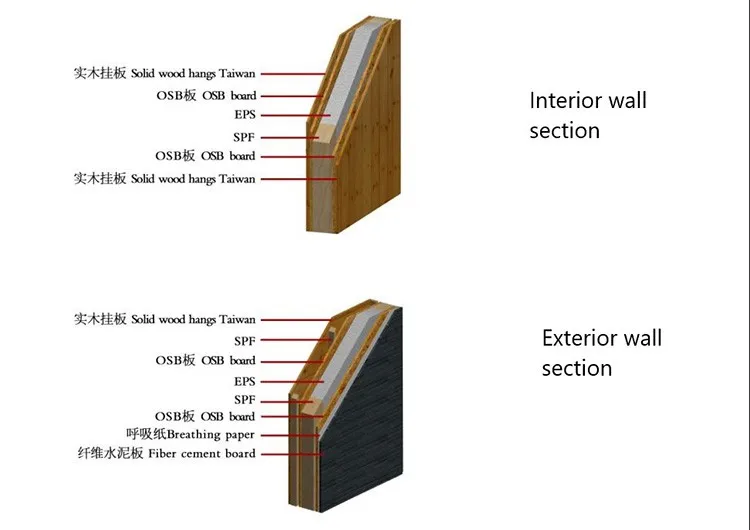 实木挂板 Solid wood hangs Taiwan
OSB板 OSB board
EPS
SPF
OSB板 OSB board
实木挂板 Solid wood hangs Taiwan

Interior wall section

实木挂板 Solid wood hangs Taiwan
SPF
OSB板 OSB board
EPS
SPF
OSB板 OSB board
呼吸纸Breathing paper
纤维水泥板 Fiber cement board

Exterior wall section